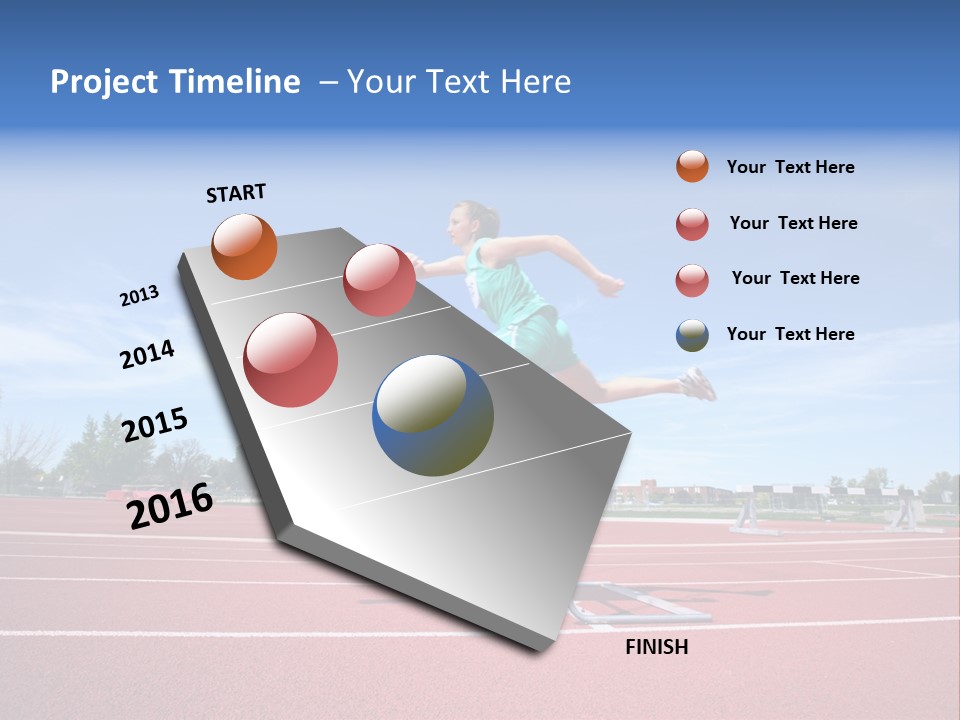 Project Timeline – Your Text Here

START

2013

2014

2015

2016

FINISH

Your Text Here

Your Text Here

Your Text Here

Your Text Here